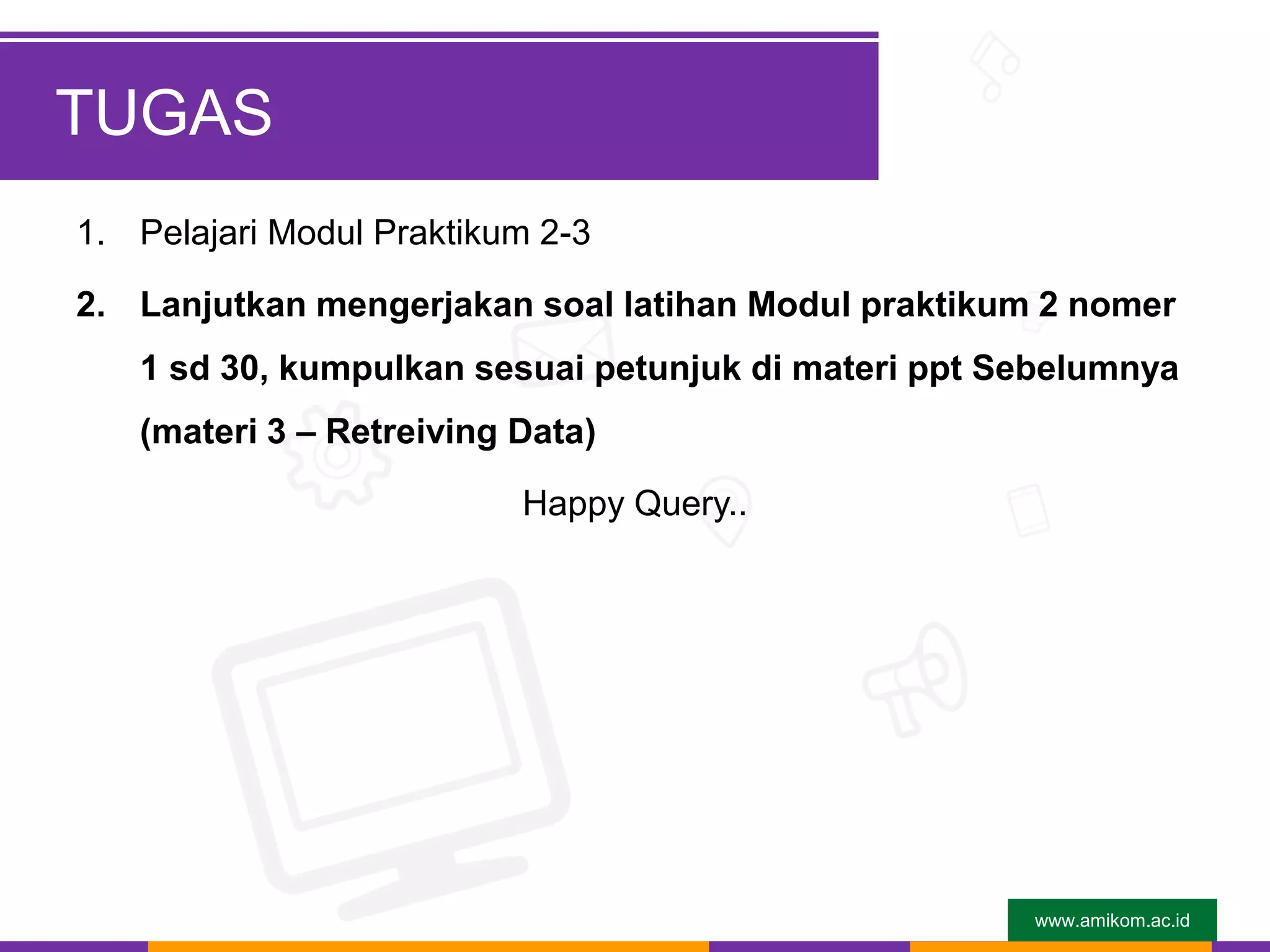 TUGAS

1. Pelajari Modul Praktikum 2-3

2. Lanjutkan mengerjakan soal latihan Modul praktikum 2 nomer 1 sd 30, kumpulkan sesuai petunjuk di materi ppt Sebelumnya (materi 3 – Retreiving Data)

Happy Query..

www.amikom.ac.id